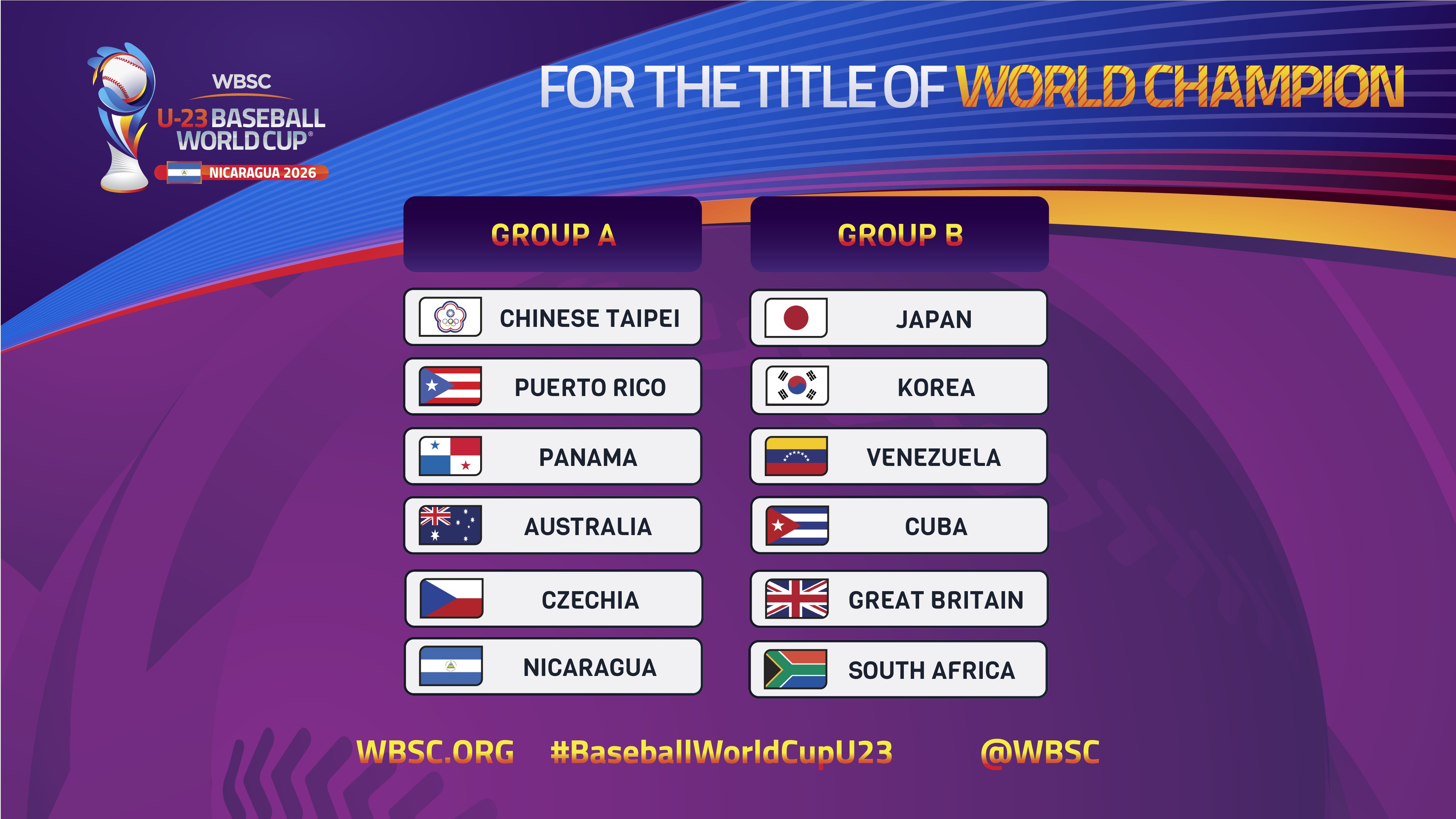 WBSC
U-23 BASEBALL
WORLD CUP®
NICARAGUA 2026

FOR THE TITLE OF WORLD CHAMPION

GROUP A

CHINESE TAIPEI

PUERTO RICO

PANAMA

AUSTRALIA

CZECHIA

NICARAGUA

GROUP B

JAPAN

KOREA

VENEZUELA

CUBA

GREAT BRITAIN

SOUTH AFRICA

WBSC.ORG #BaseballWorldCupU23 @WBSC